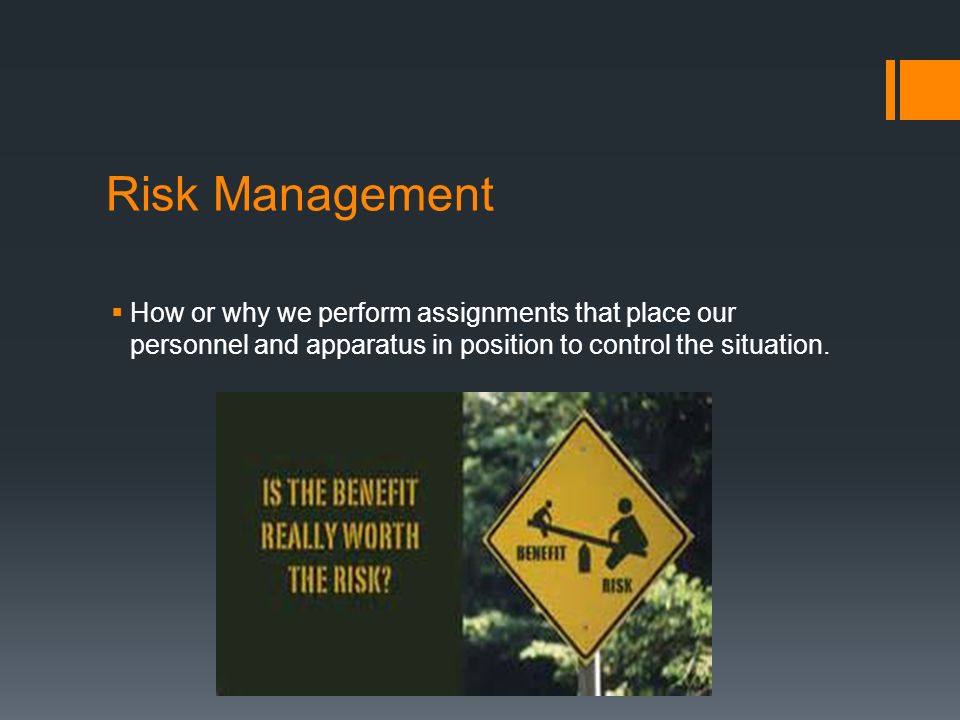 Risk Management

▪ How or why we perform assignments that place our personnel and apparatus in position to control the situation.

IS THE BENEFIT REALLY WORTH THE RISK?

BENEFIT

RISK